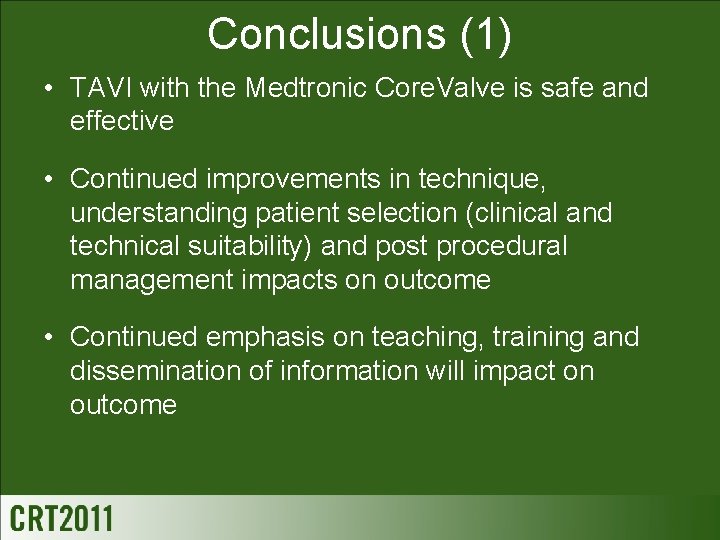 Conclusions (1)

• TAVI with the Medtronic CoreValve is safe and effective

• Continued improvements in technique, understanding patient selection (clinical and technical suitability) and post procedural management impacts on outcome

• Continued emphasis on teaching, training and dissemination of information will impact on outcome

CRT2011